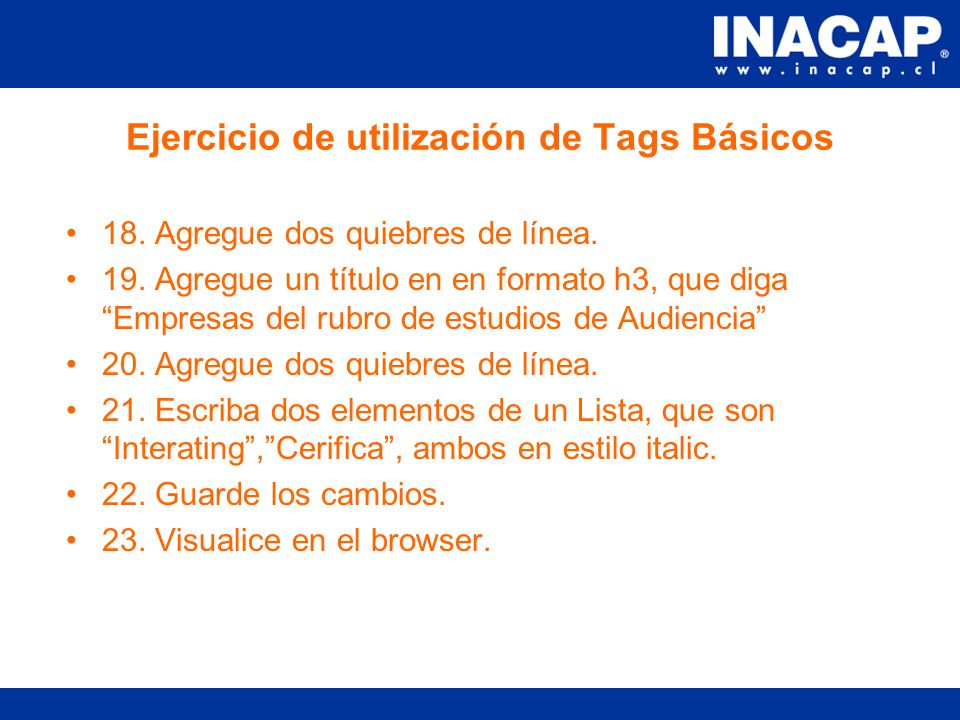 INACAP®
www.inacap.cl

Ejercicio de utilización de Tags Básicos

• 18. Agregue dos quiebres de línea.
• 19. Agregue un título en en formato h3, que diga “Empresas del rubro de estudios de Audiencia”
• 20. Agregue dos quiebres de línea.
• 21. Escriba dos elementos de un Lista, que son “Interating”,”Cerifica”, ambos en estilo italic.
• 22. Guarde los cambios.
• 23. Visualice en el browser.